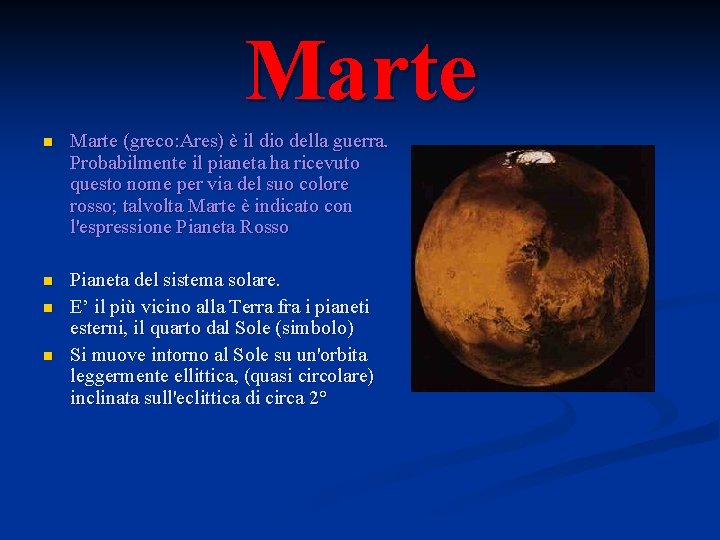 Marte

- Marte (greco:Ares) è il dio della guerra. Probabilmente il pianeta ha ricevuto questo nome per via del suo colore rosso; talvolta Marte è indicato con l'espressione Pianeta Rosso

- Pianeta del sistema solare.
- E' il più vicino alla Terra fra i pianeti esterni, il quarto dal Sole (simbolo)
- Si muove intorno al Sole su un'orbita leggermente ellittica, (quasi circolare) inclinata sull'eclittica di circa 2°